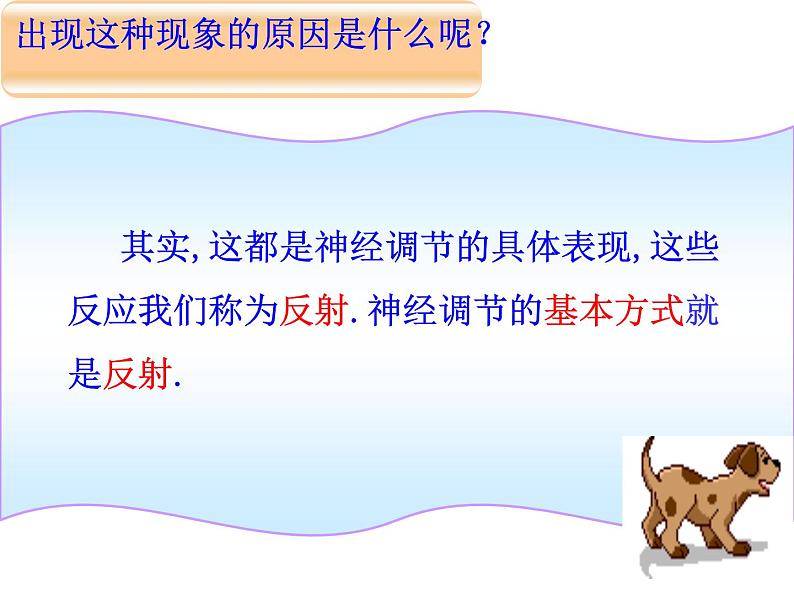 出现这种现象的原因是什么呢？

其实,这都是神经调节的具体表现,这些反应我们称为反射.神经调节的基本方式就是反射.